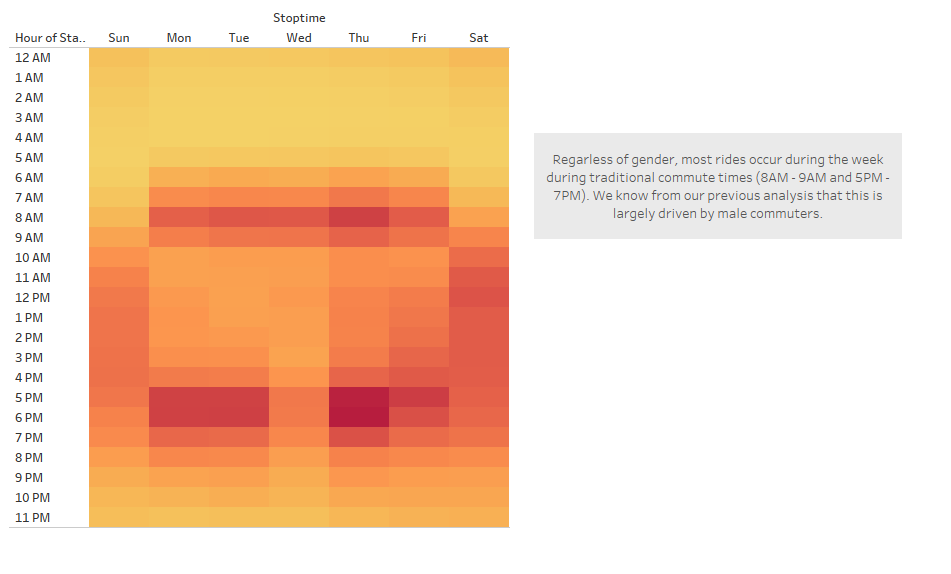 Stoptime

Hour of Sta.. Sun Mon Tue Wed Thu Fri Sat

12 AM
1 AM
2 AM
3 AM
4 AM
5 AM
6 AM
7 AM
8 AM
9 AM
10 AM
11 AM
12 PM
1 PM
2 PM
3 PM
4 PM
5 PM
6 PM
7 PM
8 PM
9 PM
10 PM
11 PM

Regarless of gender, most rides occur during the week during traditional commute times (8AM - 9AM and 5PM - 7PM). We know from our previous analysis that this is largely driven by male commuters.